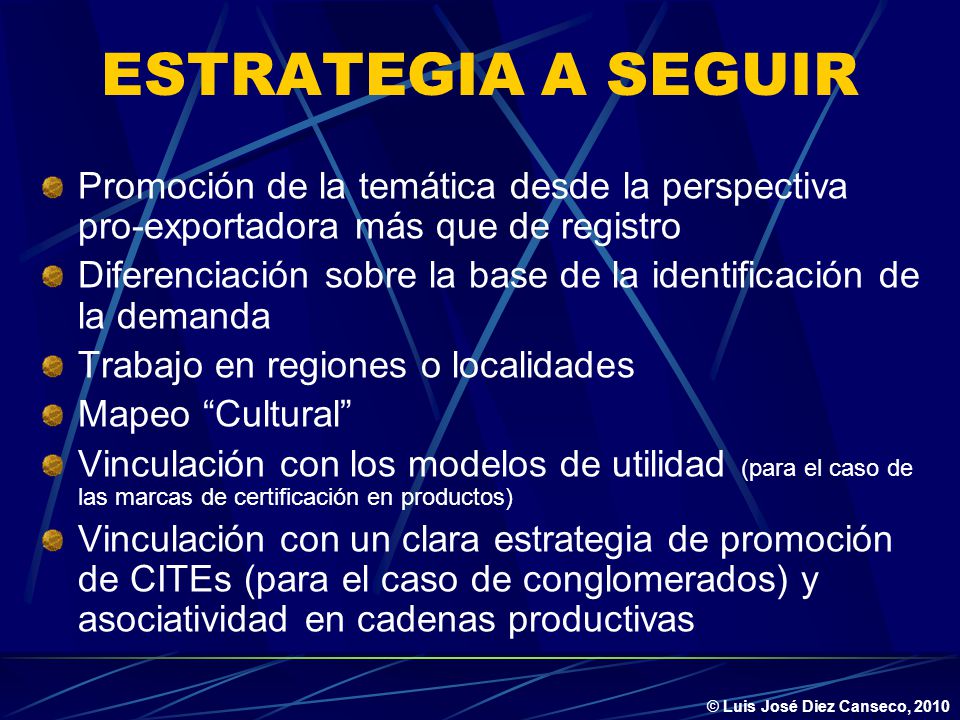 ESTRATEGIA A SEGUIR

Promoción de la temática desde la perspectiva pro-exportadora más que de registro

Diferenciación sobre la base de la identificación de la demanda

Trabajo en regiones o localidades

Mapeo “Cultural”

Vinculación con los modelos de utilidad (para el caso de las marcas de certificación en productos)

Vinculación con un clara estrategia de promoción de CITEs (para el caso de conglomerados) y asociatividad en cadenas productivas

© Luis José Diez Canseco, 2010